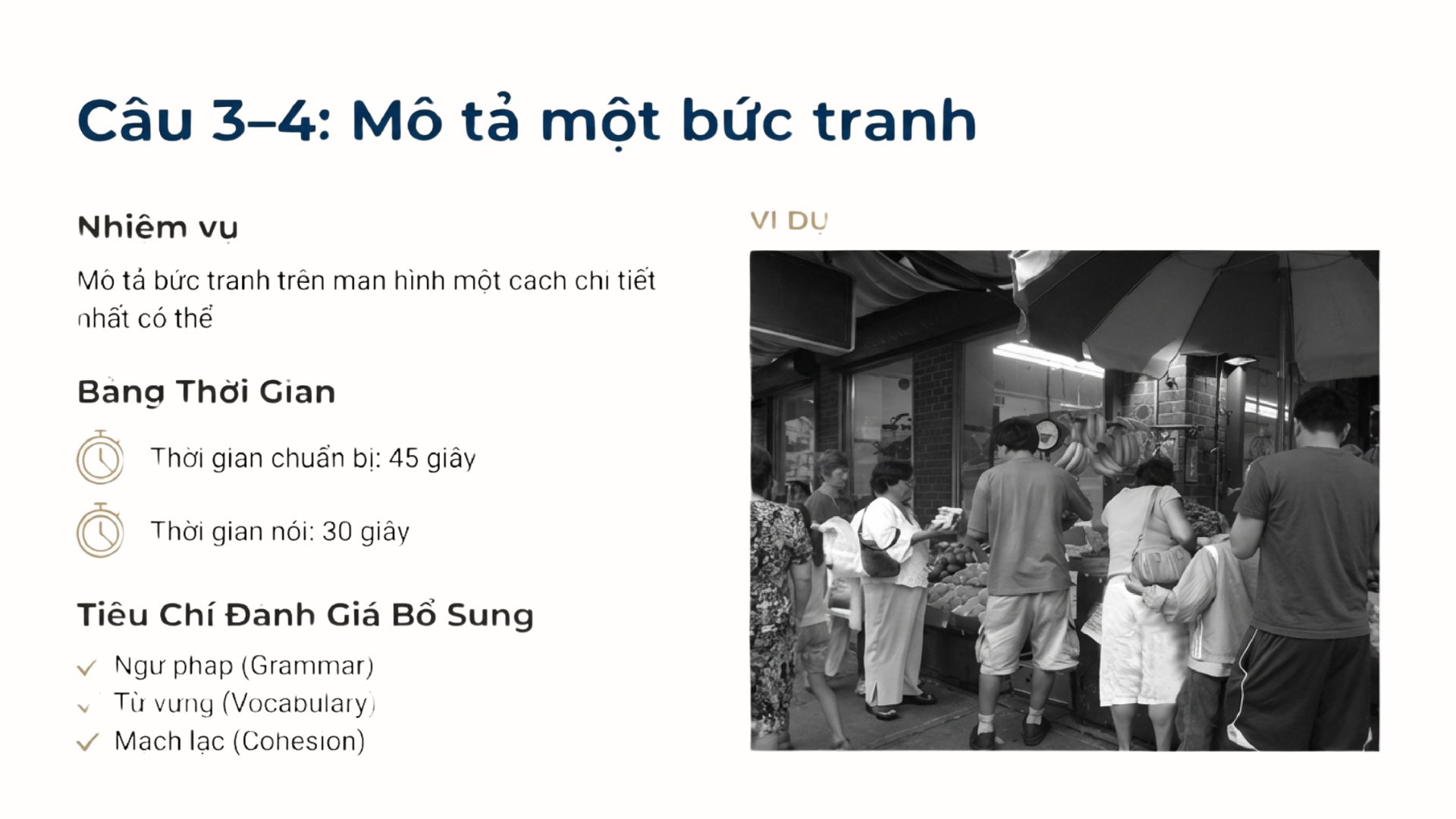 Câu 3–4: Mô tả một bức tranh

Nhiệm vụ

Mô tả bức tranh trên man hình một cach chi tiết nhất có thể

Bảng Thời Gian

Thời gian chuẩn bị: 45 giây

Thời gian nói: 30 giây

Tiêu Chí Đanh Giá Bổ Sung

Ngư phap (Grammar)
Từ vưng (Vocabulary)
Mach lạc (Cohesion)

VI DỤ